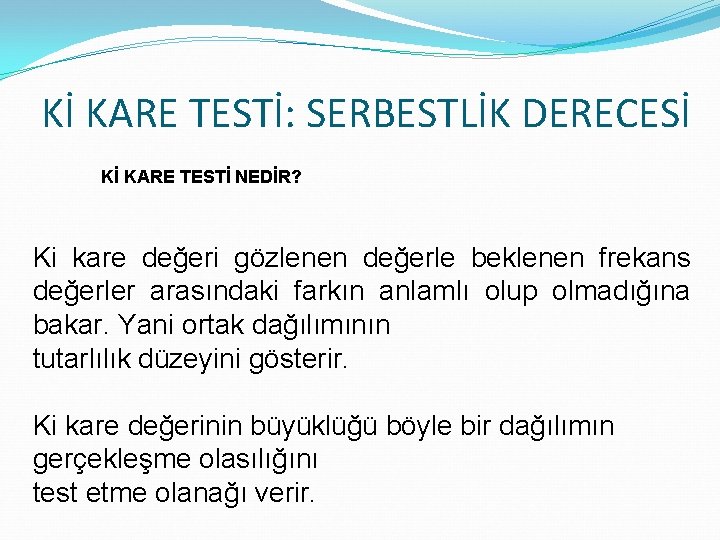 Kİ KARE TESTİ: SERBESTLİK DERECESİ

Kİ KARE TESTİ NEDİR?

Ki kare değeri gözlenen değerle beklenen frekans değerler arasındaki farkın anlamlı olup olmadığına bakar. Yani ortak dağılımının tutarlılık düzeyini gösterir.

Ki kare değerinin büyüklüğü böyle bir dağılımın gerçekleşme olasılığını test etme olanağı verir.